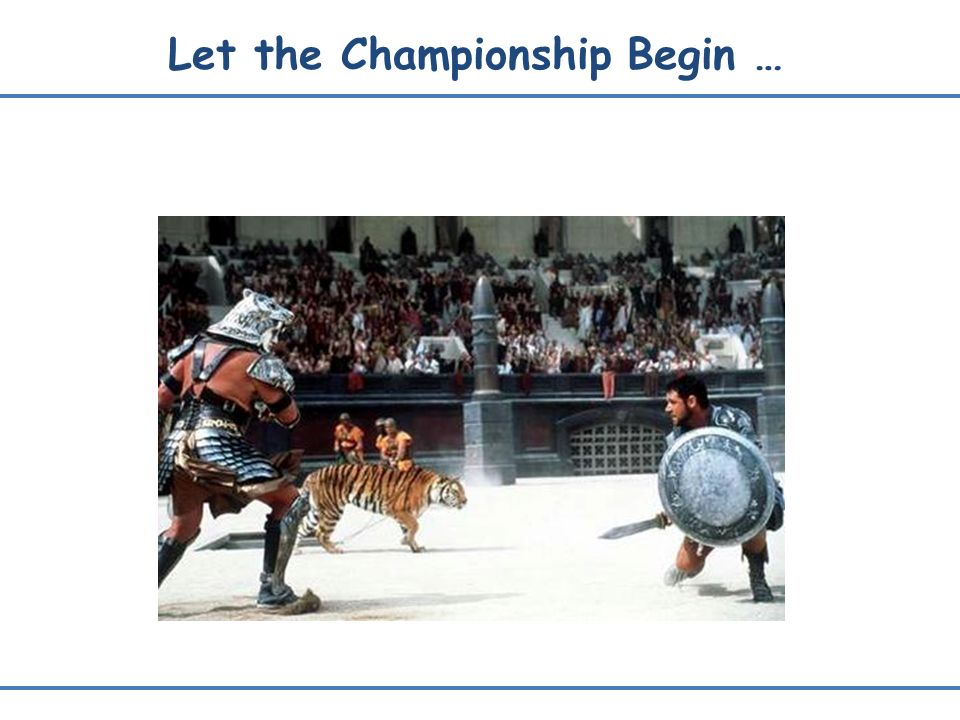 Let the Championship Begin …